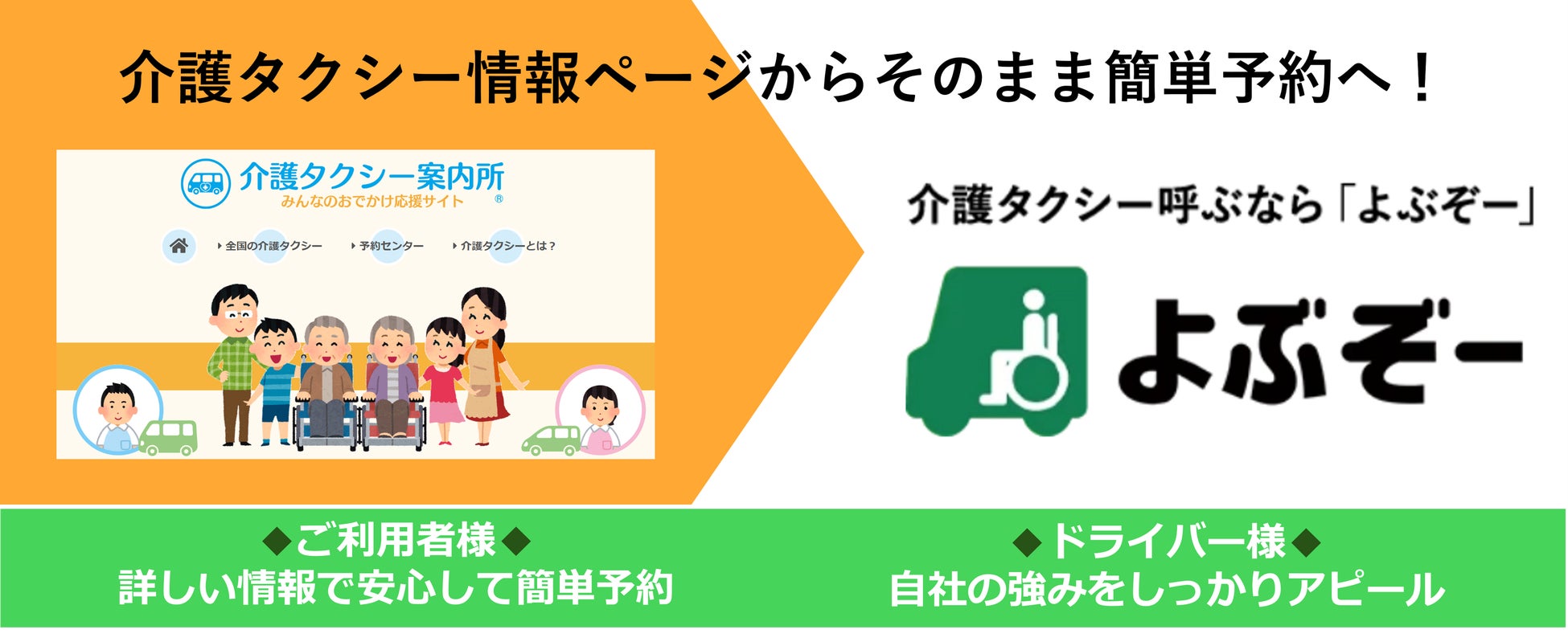 介護タクシー情報ページからそのまま簡単予約へ！

介護タクシー案内所
みんなのおでかけ応援サイト ®

全国の介護タクシー
予約センター
介護タクシーとは？

介護タクシー呼ぶなら「よぶぞー」

よぶぞー

◆ご利用者様◆
詳しい情報で安心して簡単予約

◆ドライバー様◆
自社の強みをしっかりアピール